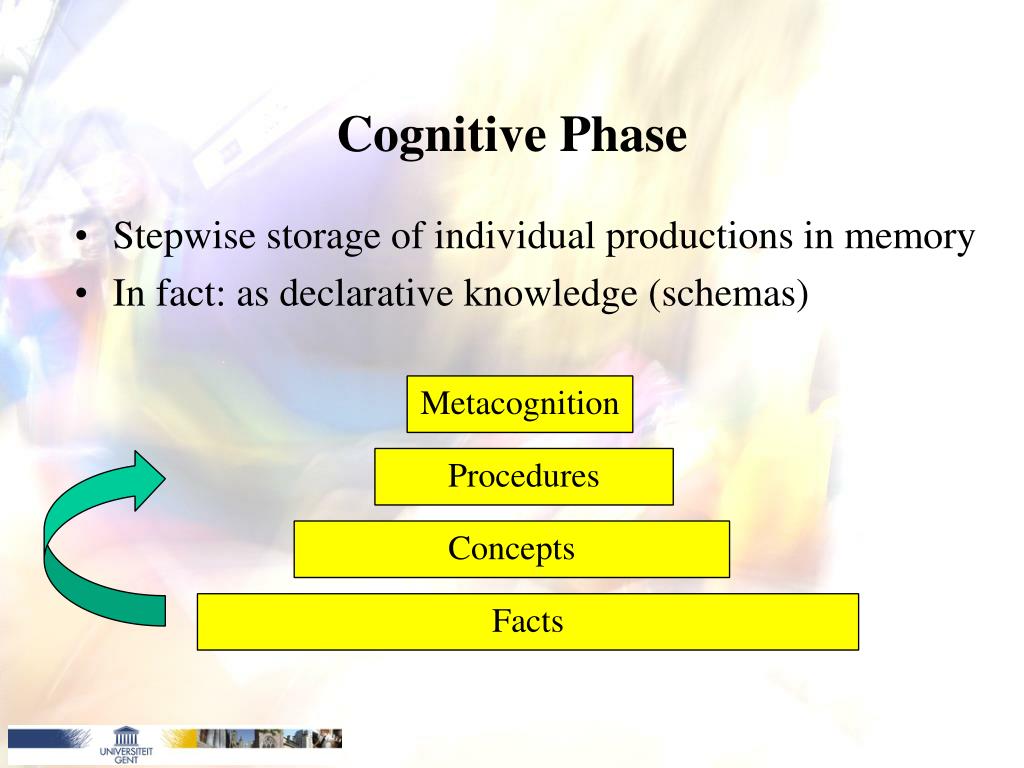 Cognitive Phase

• Stepwise storage of individual productions in memory
• In fact: as declarative knowledge (schemas)

Metacognition

Procedures

Concepts

Facts

UNIVERSITEIT GENT